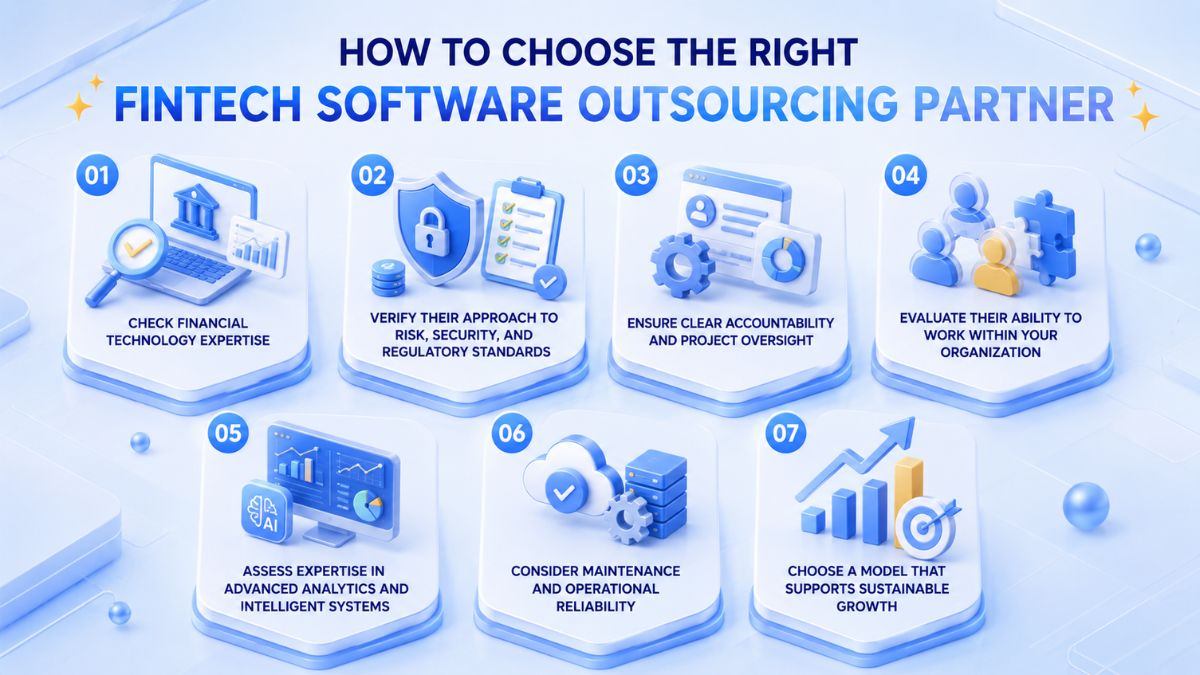 HOW TO CHOOSE THE RIGHT
FINTECH SOFTWARE OUTSOURCING PARTNER

01
CHECK FINANCIAL TECHNOLOGY EXPERTISE

02
VERIFY THEIR APPROACH TO RISK, SECURITY, AND REGULATORY STANDARDS

03
ENSURE CLEAR ACCOUNTABILITY AND PROJECT OVERSIGHT

04
EVALUATE THEIR ABILITY TO WORK WITHIN YOUR ORGANIZATION

05
AI
ASSESS EXPERTISE IN ADVANCED ANALYTICS AND INTELLIGENT SYSTEMS

06
CONSIDER MAINTENANCE AND OPERATIONAL RELIABILITY

07
CHOOSE A MODEL THAT SUPPORTS SUSTAINABLE GROWTH